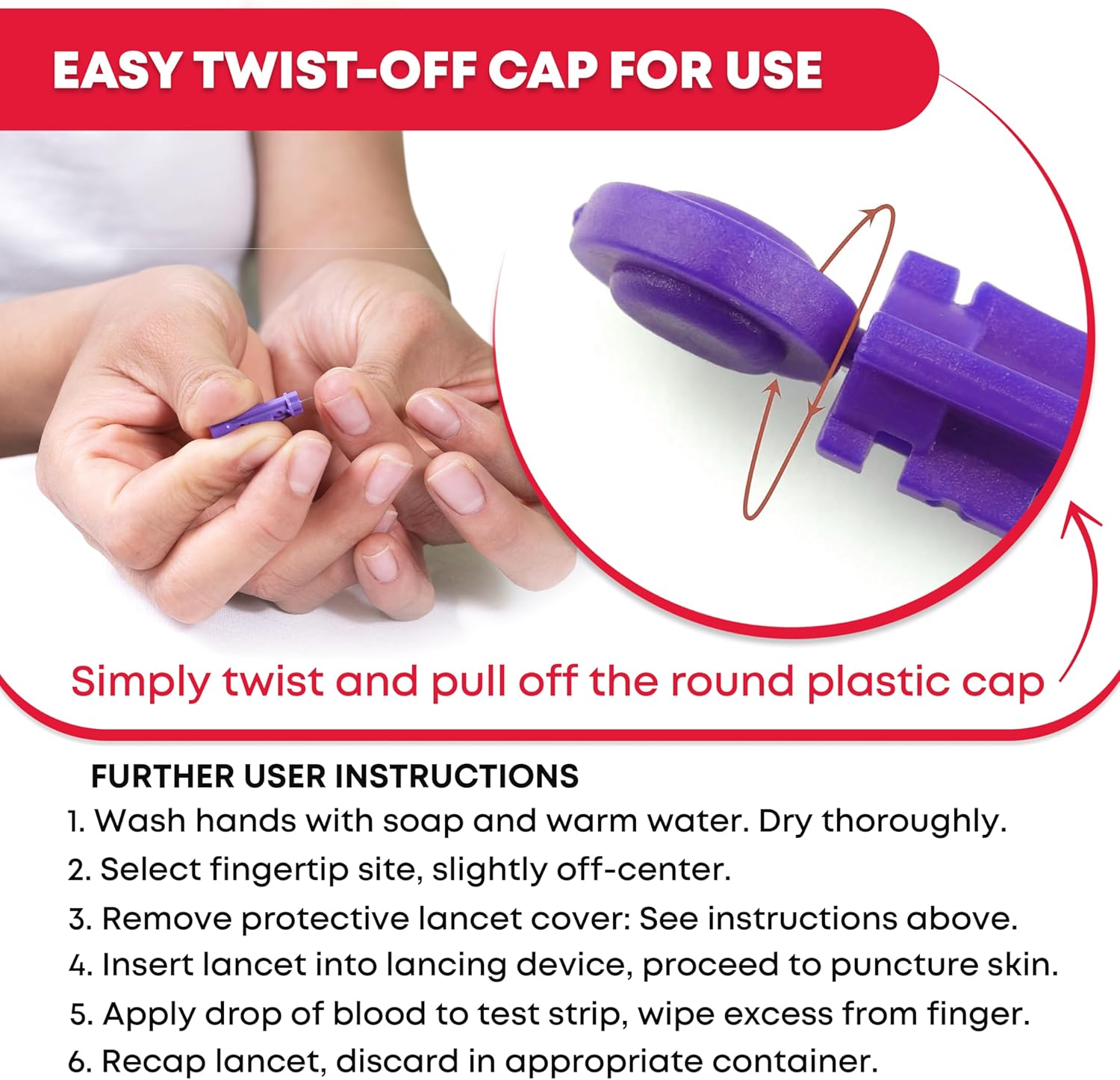 EASY TWIST-OFF CAP FOR USE

Simply twist and pull off the round plastic cap

FURTHER USER INSTRUCTIONS

1. Wash hands with soap and warm water. Dry thoroughly.
2. Select fingertip site, slightly off-center.
3. Remove protective lancet cover: See instructions above.
4. Insert lancet into lancing device, proceed to puncture skin.
5. Apply drop of blood to test strip, wipe excess from finger.
6. Recap lancet, discard in appropriate container.